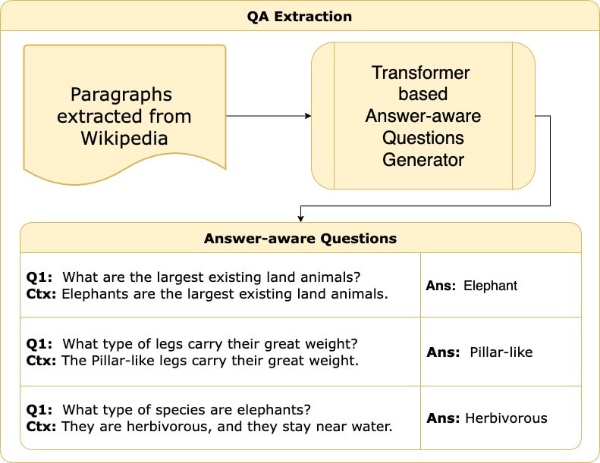 QA Extraction

Paragraphs extracted from Wikipedia

Transformer based Answer-aware Questions Generator

Answer-aware Questions

| | |
|---|---|
| **Q1:** What are the largest existing land animals? **Ctx:** Elephants are the largest existing land animals. | **Ans:** Elephant |
| **Q1:** What type of legs carry their great weight? **Ctx:** The Pillar-like legs carry their great weight. | **Ans:** Pillar-like |
| **Q1:** What type of species are elephants? **Ctx:** They are herbivorous, and they stay near water. | **Ans:** Herbivorous |